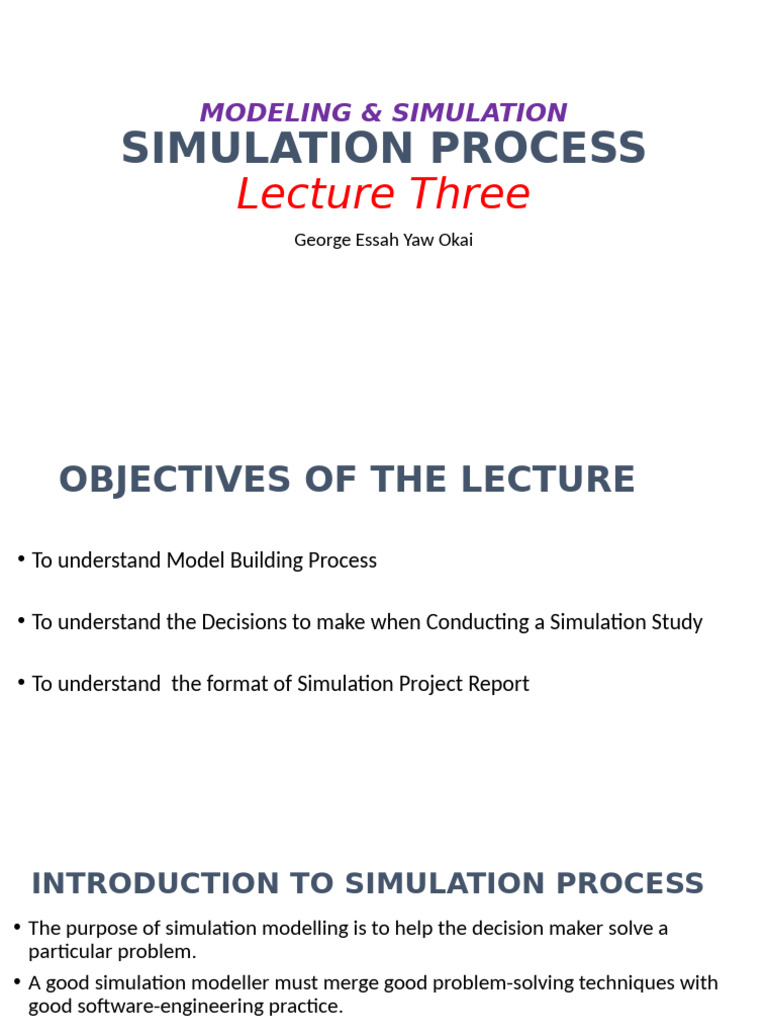 MODELING & SIMULATION
SIMULATION PROCESS
Lecture Three

George Essah Yaw Okai

OBJECTIVES OF THE LECTURE

• To understand Model Building Process

• To understand the Decisions to make when Conducting a Simulation Study

• To understand the format of Simulation Project Report

INTRODUCTION TO SIMULATION PROCESS

• The purpose of simulation modelling is to help the decision maker solve a particular problem.

• A good simulation modeller must merge good problem-solving techniques with good software-engineering practice.